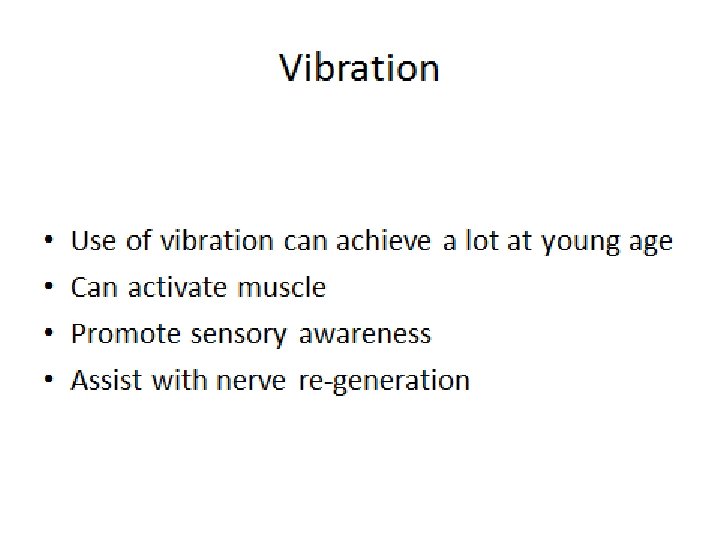 Vibration

• Use of vibration can achieve a lot at young age
• Can activate muscle
• Promote sensory awareness
• Assist with nerve re-generation